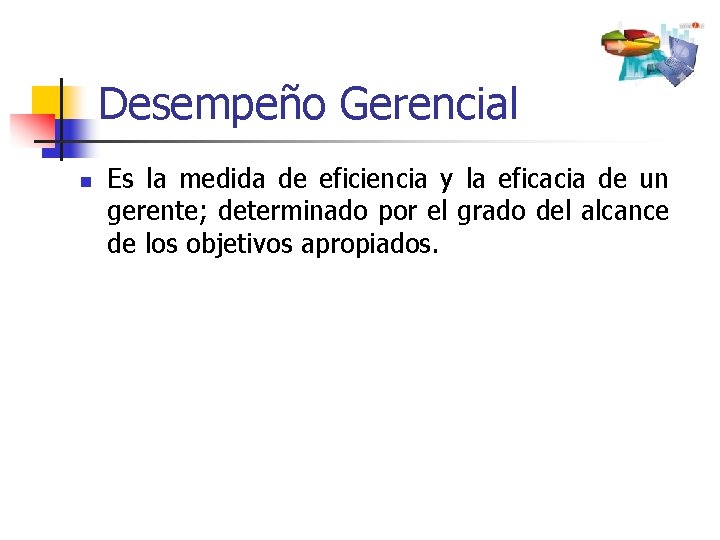 Desempeño Gerencial

Es la medida de eficiencia y la eficacia de un gerente; determinado por el grado del alcance de los objetivos apropiados.